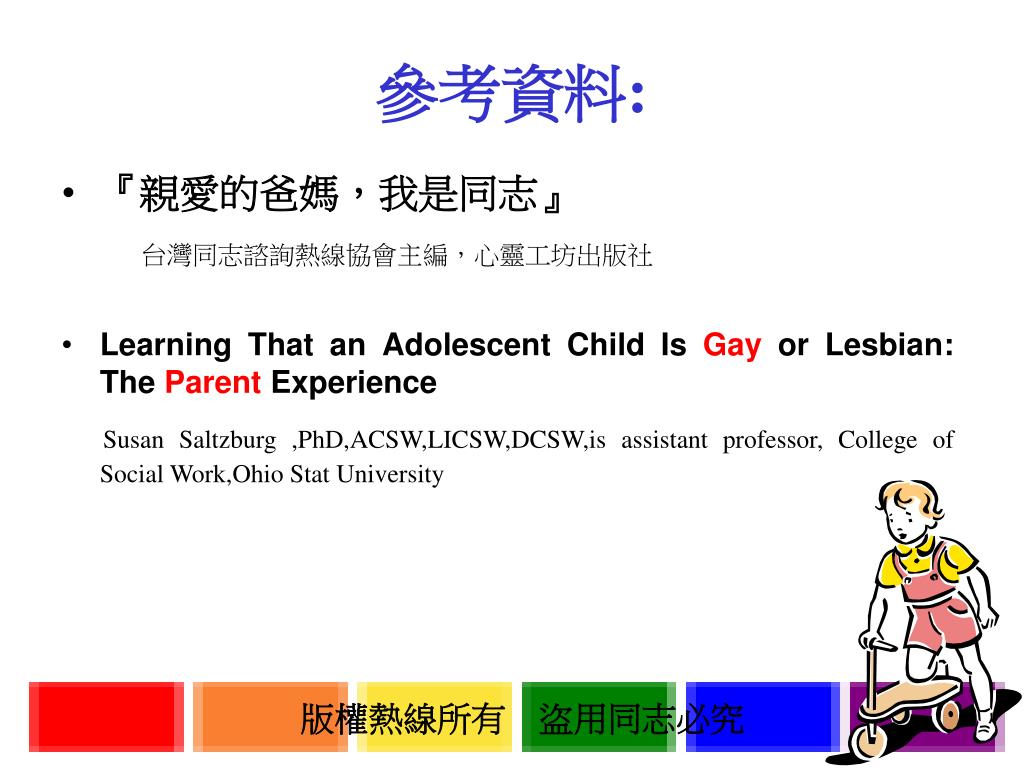 參考資料:

• 『親愛的爸媽，我是同志』

台灣同志諮詢熱線協會主編，心靈工坊出版社

• Learning That an Adolescent Child Is Gay or Lesbian: The Parent Experience

Susan Saltzburg ,PhD,ACSW,LICSW,DCSW,is assistant professor, College of Social Work,Ohio Stat University

版權熱線所有 盜用同志必究